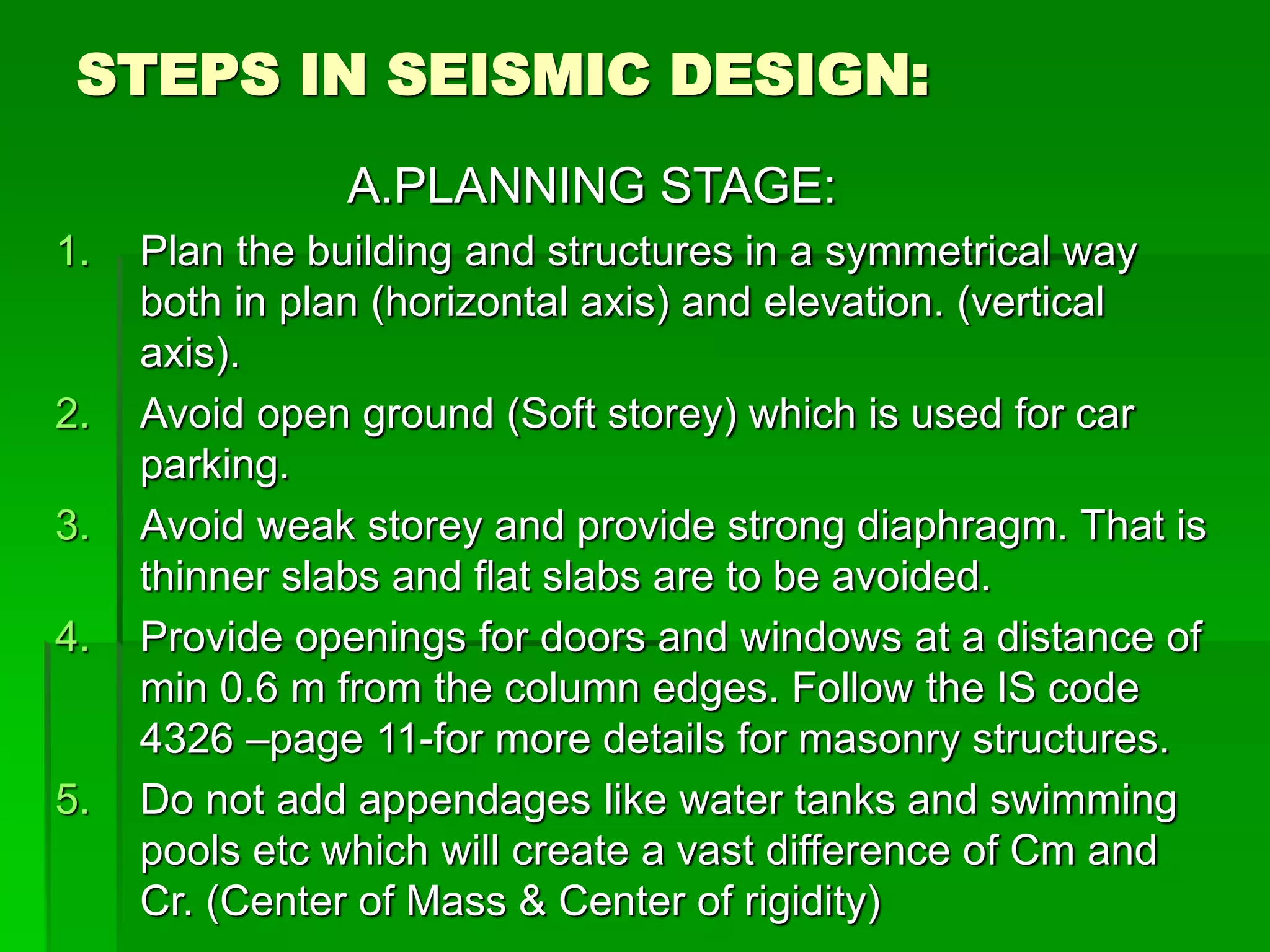 STEPS IN SEISMIC DESIGN:

A.PLANNING STAGE:

1. Plan the building and structures in a symmetrical way both in plan (horizontal axis) and elevation. (vertical axis).
2. Avoid open ground (Soft storey) which is used for car parking.
3. Avoid weak storey and provide strong diaphragm. That is thinner slabs and flat slabs are to be avoided.
4. Provide openings for doors and windows at a distance of min 0.6 m from the column edges. Follow the IS code 4326 –page 11-for more details for masonry structures.
5. Do not add appendages like water tanks and swimming pools etc which will create a vast difference of Cm and Cr. (Center of Mass & Center of rigidity)